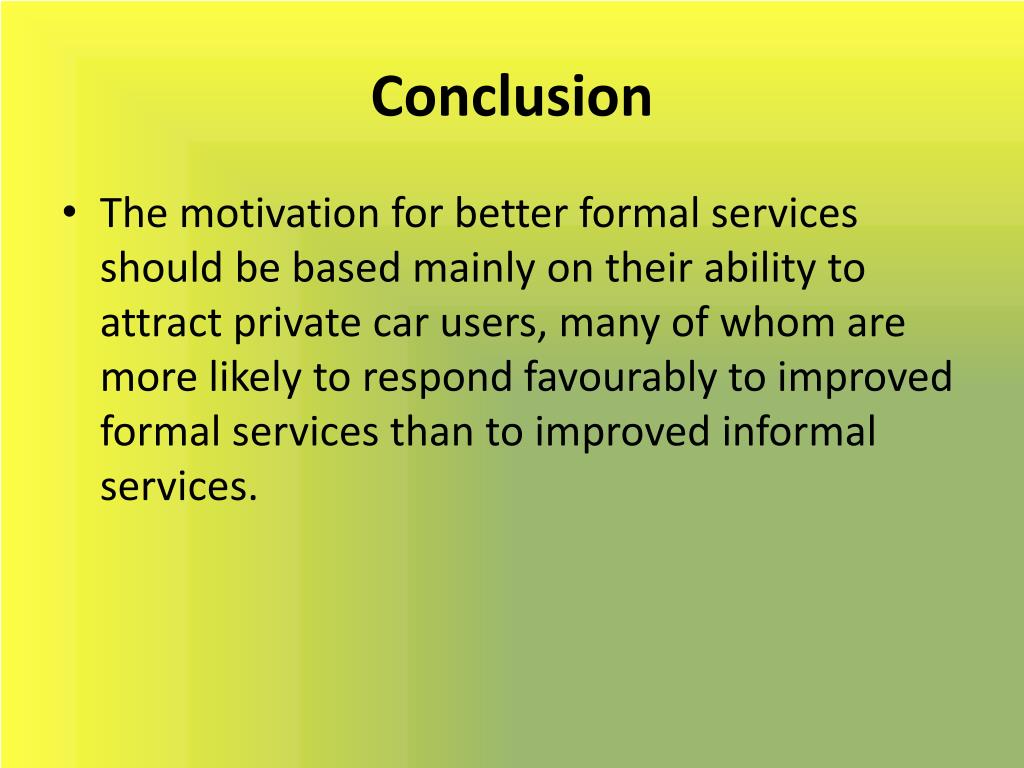 Conclusion

• The motivation for better formal services should be based mainly on their ability to attract private car users, many of whom are more likely to respond favourably to improved formal services than to improved informal services.